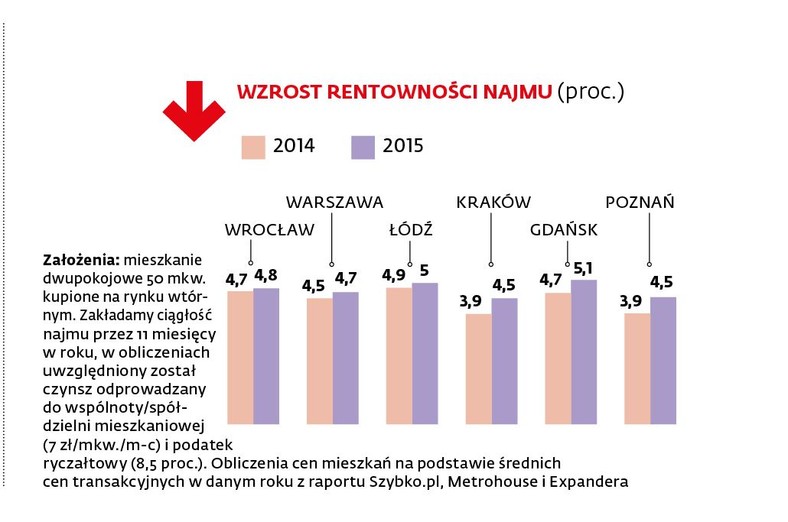 WZROST RENTOWNOŚCI NAJMU (proc.)

2014 2015

WROCŁAW
4,7 4,8

WARSZAWA
4,5 4,7

ŁÓDŹ
4,9 5

KRAKÓW
3,9 4,5

GDAŃSK
4,7 5,1

POZNAŃ
3,9 4,5

Założenia: mieszkanie dwupokojowe 50 mkw. kupione na rynku wtórnym. Zakładamy ciągłość najmu przez 11 miesięcy w roku, w obliczeniach uwzględniony został czynsz odprowadzany do wspólnoty/spółdzielni mieszkaniowej (7 zł/mkw./m-c) i podatek ryczałtowy (8,5 proc.). Obliczenia cen mieszkań na podstawie średnich cen transakcyjnych w danym roku z raportu Szybko.pl, Metrohouse i Expandera